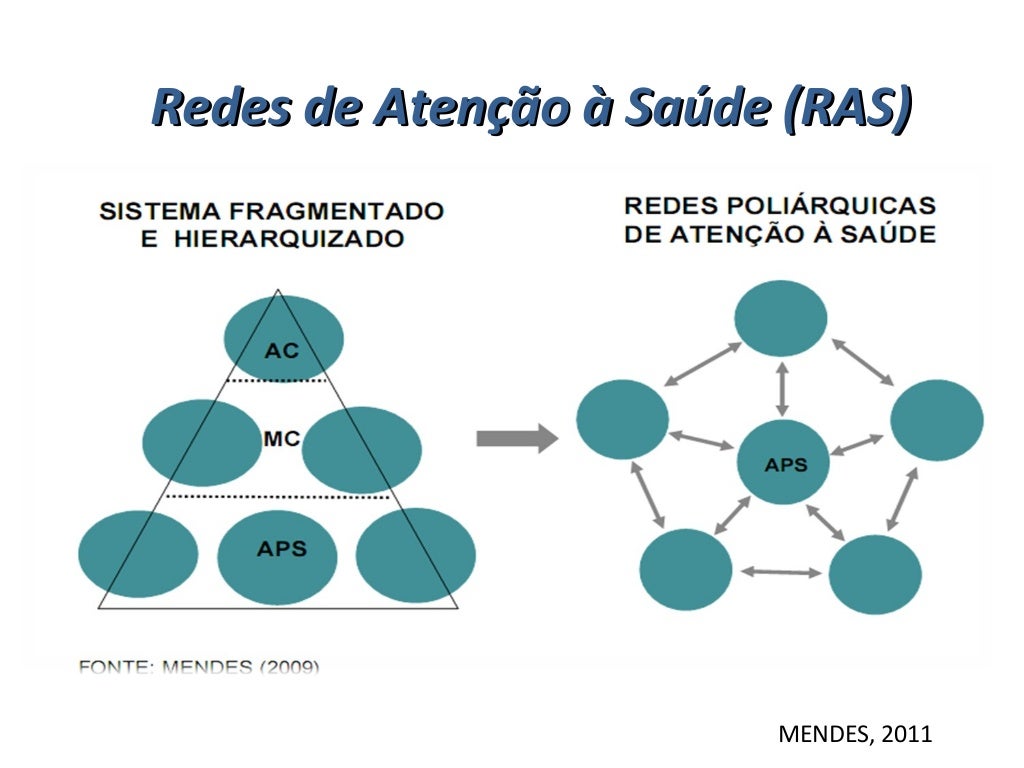 Redes de Atenção à Saúde (RAS)

SISTEMA FRAGMENTADO E HIERARQUIZADO

AC

MC

APS

REDES POLIÁRQUICAS DE ATENÇÃO À SAÚDE

APS

FONTE: MENDES (2009)

MENDES, 2011